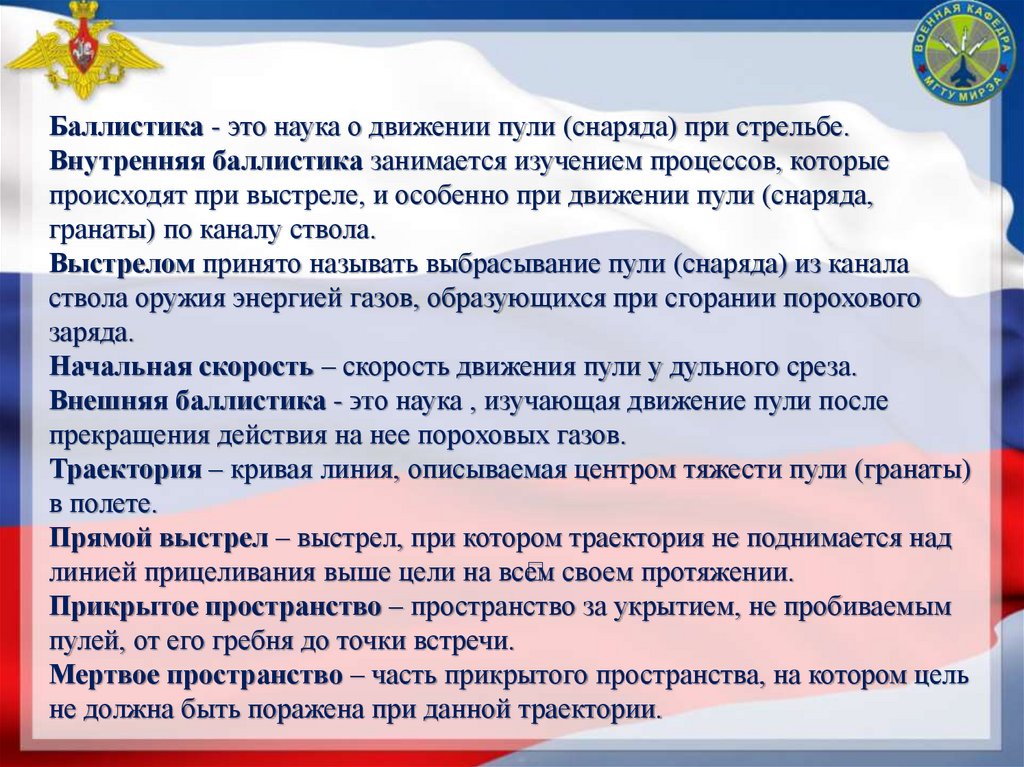 ВОЕННАЯ КАФЕДРА МГТУ МИРЭА

Баллистика - это наука о движении пули (снаряда) при стрельбе.
Внутренняя баллистика занимается изучением процессов, которые происходят при выстреле, и особенно при движении пули (снаряда, гранаты) по каналу ствола.
Выстрелом принято называть выбрасывание пули (снаряда) из канала ствола оружия энергией газов, образующихся при сгорании порохового заряда.
Начальная скорость – скорость движения пули у дульного среза.
Внешняя баллистика - это наука , изучающая движение пули после прекращения действия на нее пороховых газов.
Траектория – кривая линия, описываемая центром тяжести пули (гранаты) в полете.
Прямой выстрел – выстрел, при котором траектория не поднимается над линией прицеливания выше цели на всем своем протяжении.
Прикрытое пространство – пространство за укрытием, не пробиваемым пулей, от его гребня до точки встречи.
Мертвое пространство – часть прикрытого пространства, на котором цель не должна быть поражена при данной траектории.